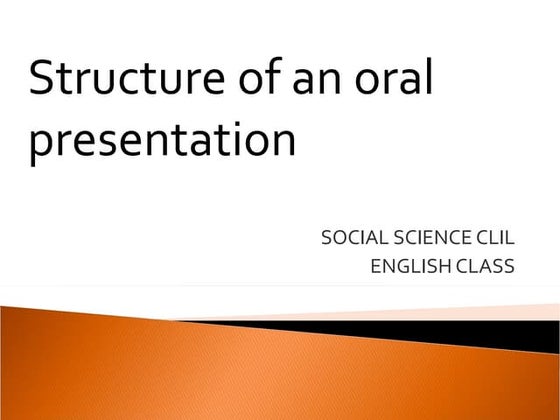 Structure of an oral presentation

SOCIAL SCIENCE CLIL
ENGLISH CLASS